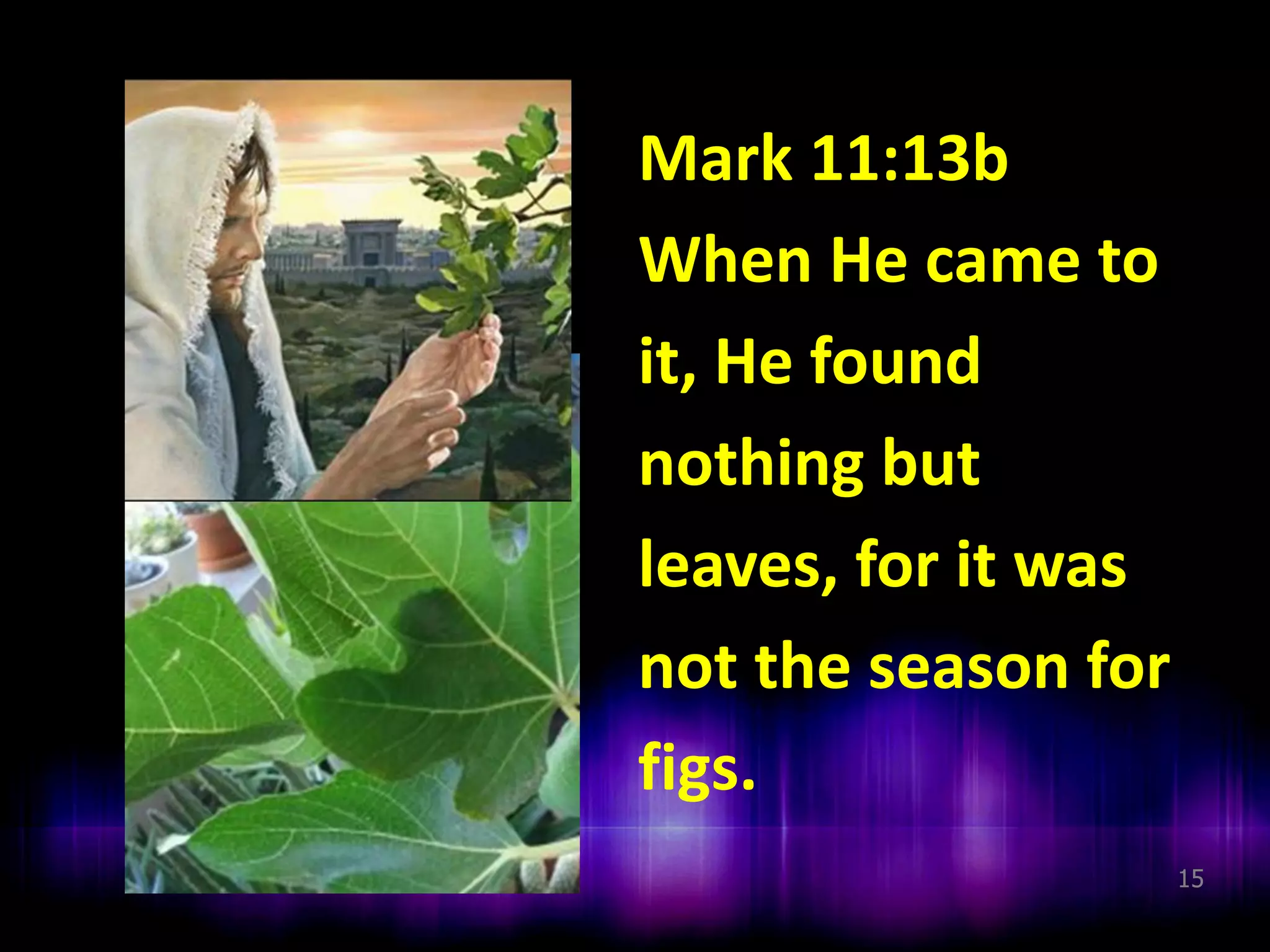 Mark 11:13b
When He came to it, He found nothing but leaves, for it was not the season for figs.

15